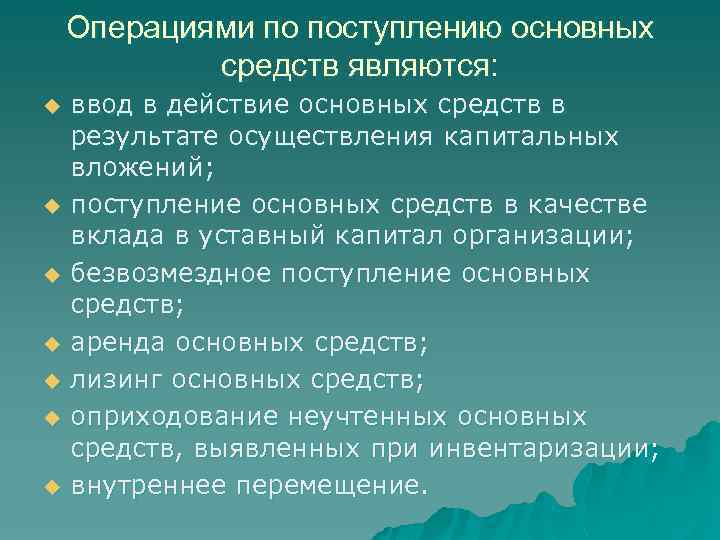 Операциями по поступлению основных средств являются:

ввод в действие основных средств в результате осуществления капитальных вложений;

поступление основных средств в качестве вклада в уставный капитал организации;

безвозмездное поступление основных средств;

аренда основных средств;

лизинг основных средств;

оприходование неучтенных основных средств, выявленных при инвентаризации;

внутреннее перемещение.